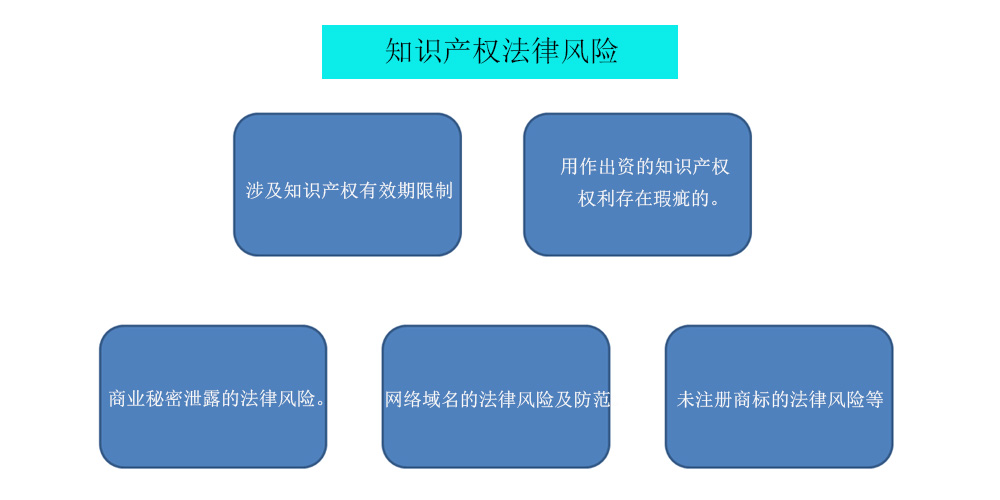 知识产权法律风险

涉及知识产权有效期限制

用作出资的知识产权权利存在瑕疵的。

商业秘密泄露的法律风险。

网络域名的法律风险及防范

未注册商标的法律风险等